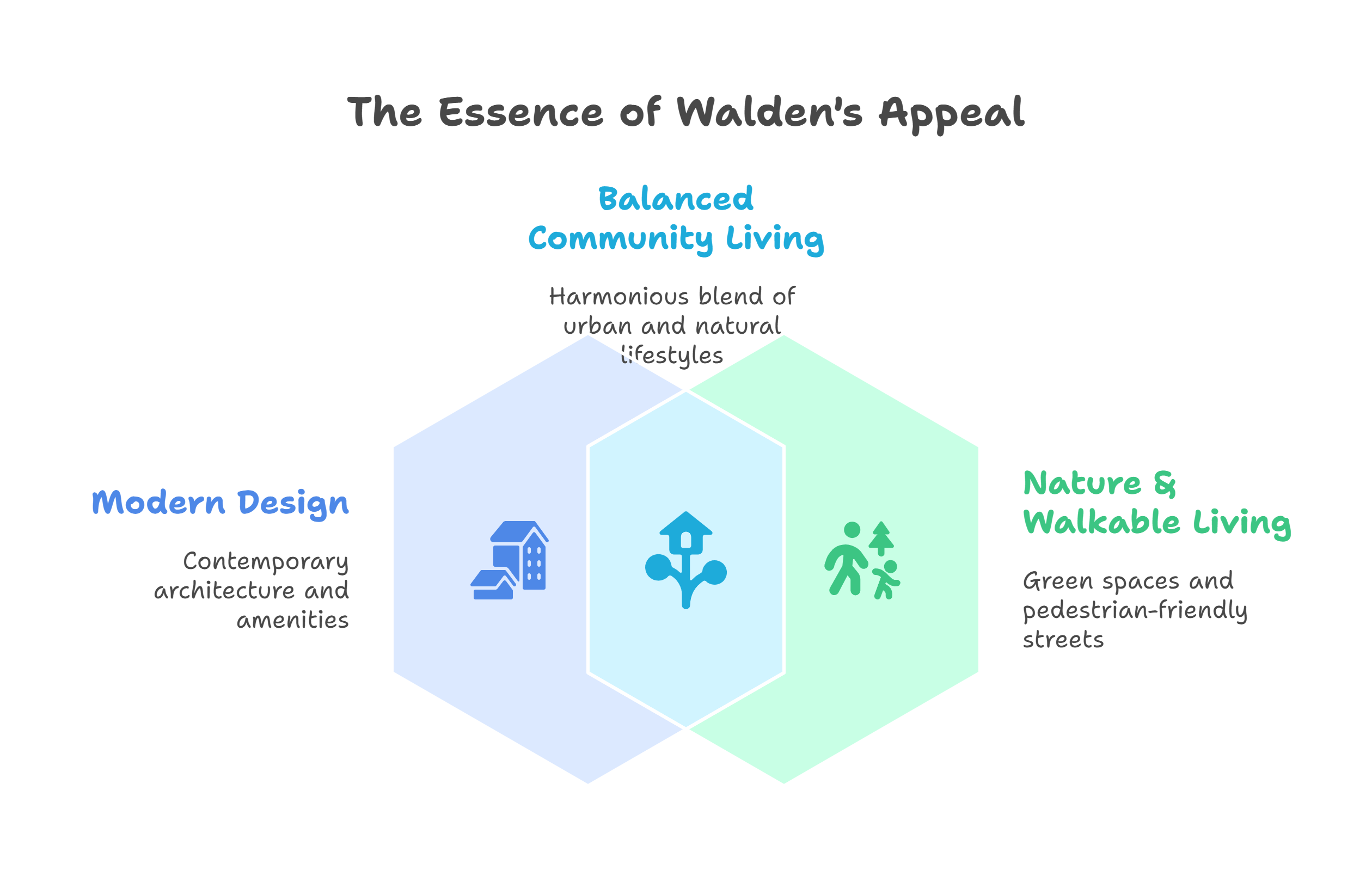 The Essence of Walden's Appeal

Balanced Community Living

Harmonious blend of urban and natural lifestyles

Modern Design

Contemporary architecture and amenities

Nature & Walkable Living

Green spaces and pedestrian-friendly streets